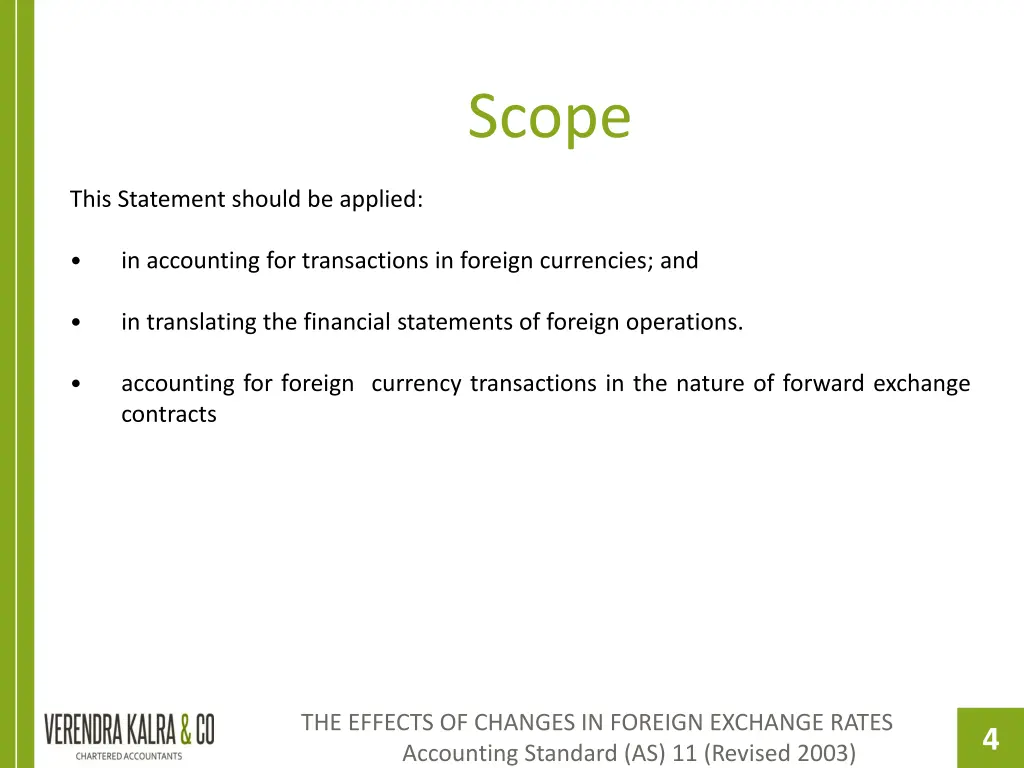 Scope

This Statement should be applied:

• in accounting for transactions in foreign currencies; and

• in translating the financial statements of foreign operations.

• accounting for foreign currency transactions in the nature of forward exchange contracts

VERENDRA KALRA & CO
CHARTERED ACCOUNTANTS

THE EFFECTS OF CHANGES IN FOREIGN EXCHANGE RATES
Accounting Standard (AS) 11 (Revised 2003)

4